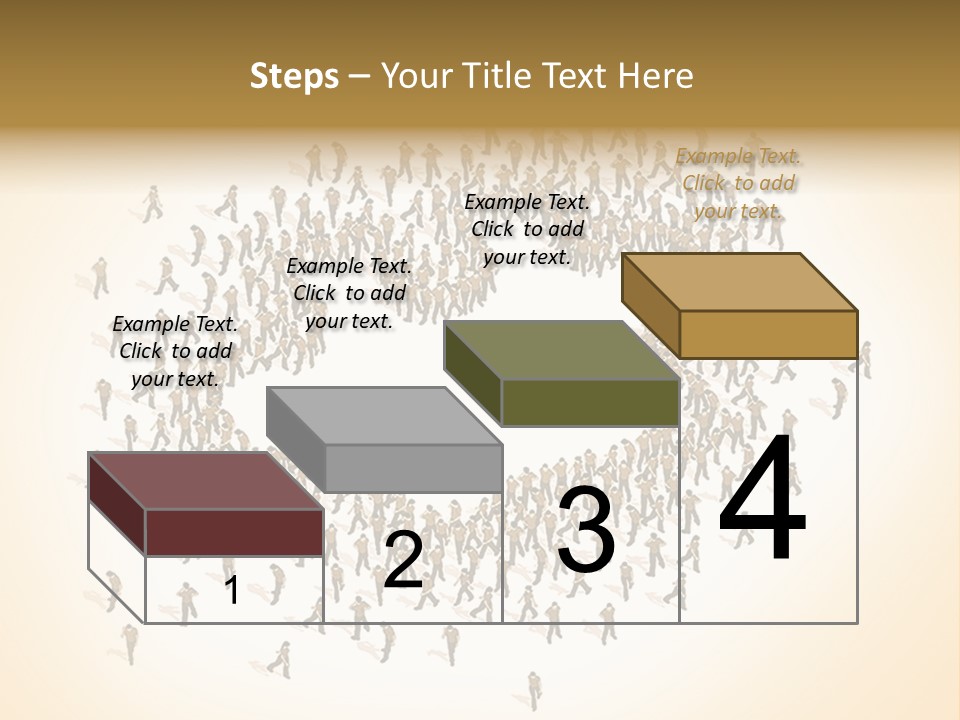 Steps – Your Title Text Here

Example Text. Click to add your text.

Example Text. Click to add your text.

Example Text. Click to add your text.

Example Text. Click to add your text.

1

2

3

4